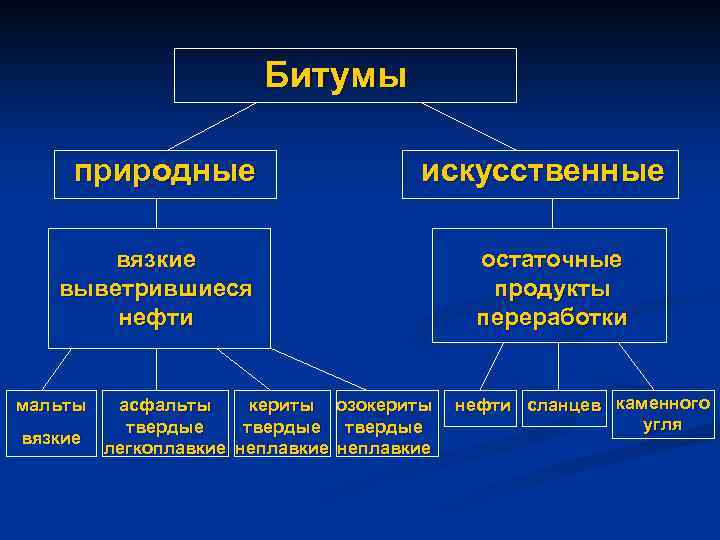 Битумы

природные

искусственные

вязкие выветрившиеся нефти

остаточные продукты переработки

мальты вязкие

асфальты твердые легкоплавкие

кериты твердые неплавкие

озокериты твердые неплавкие

нефти

сланцев

каменного угля